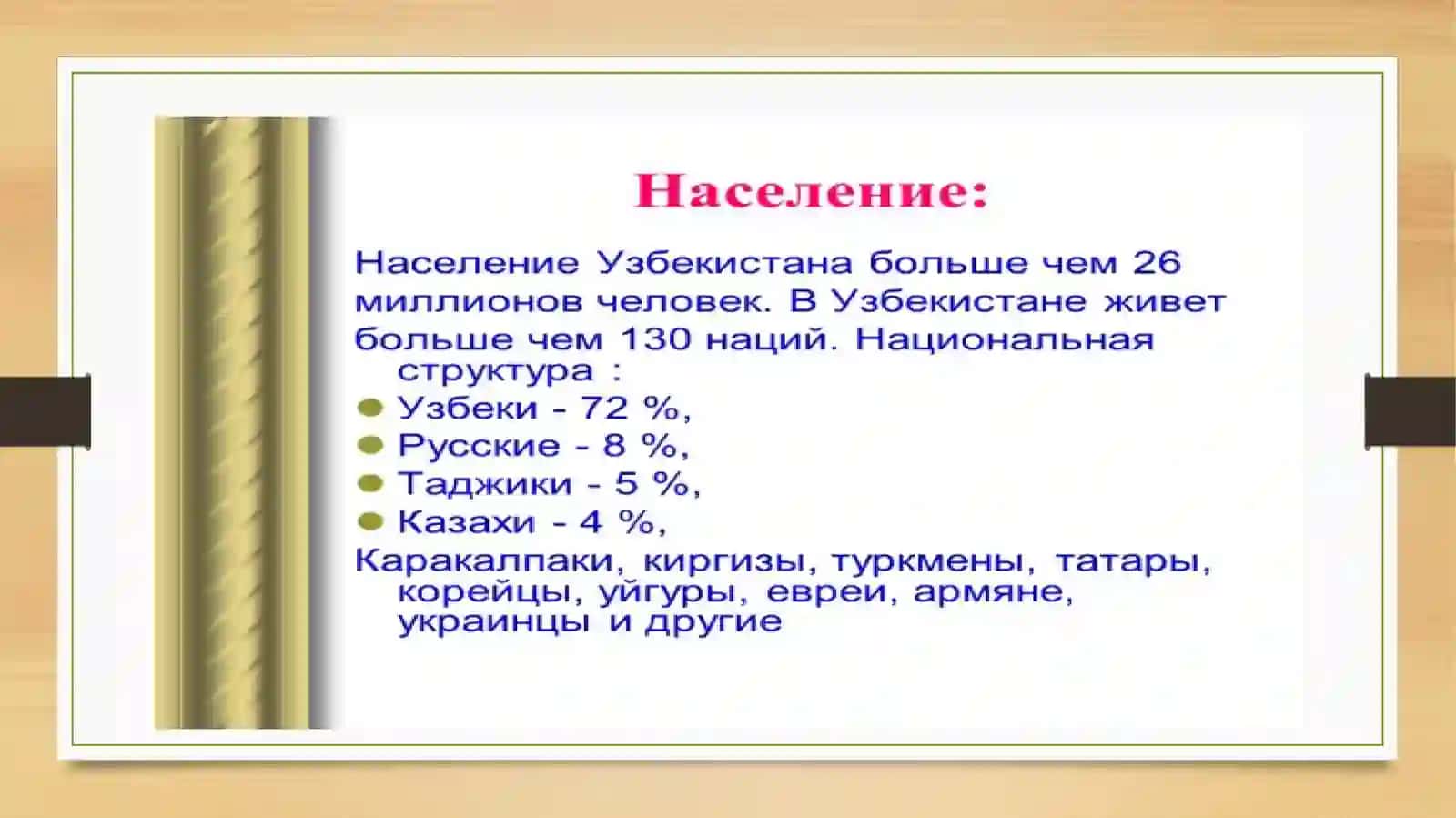 Население:

Население Узбекистана больше чем 26 миллионов человек. В Узбекистане живет больше чем 130 наций. Национальная структура :

- Узбеки - 72 %,
- Русские - 8 %,
- Таджики - 5 %,
- Казахи - 4 %,

Каракалпаки, киргизы, туркмены, татары, корейцы, уйгуры, евреи, армяне, украинцы и другие